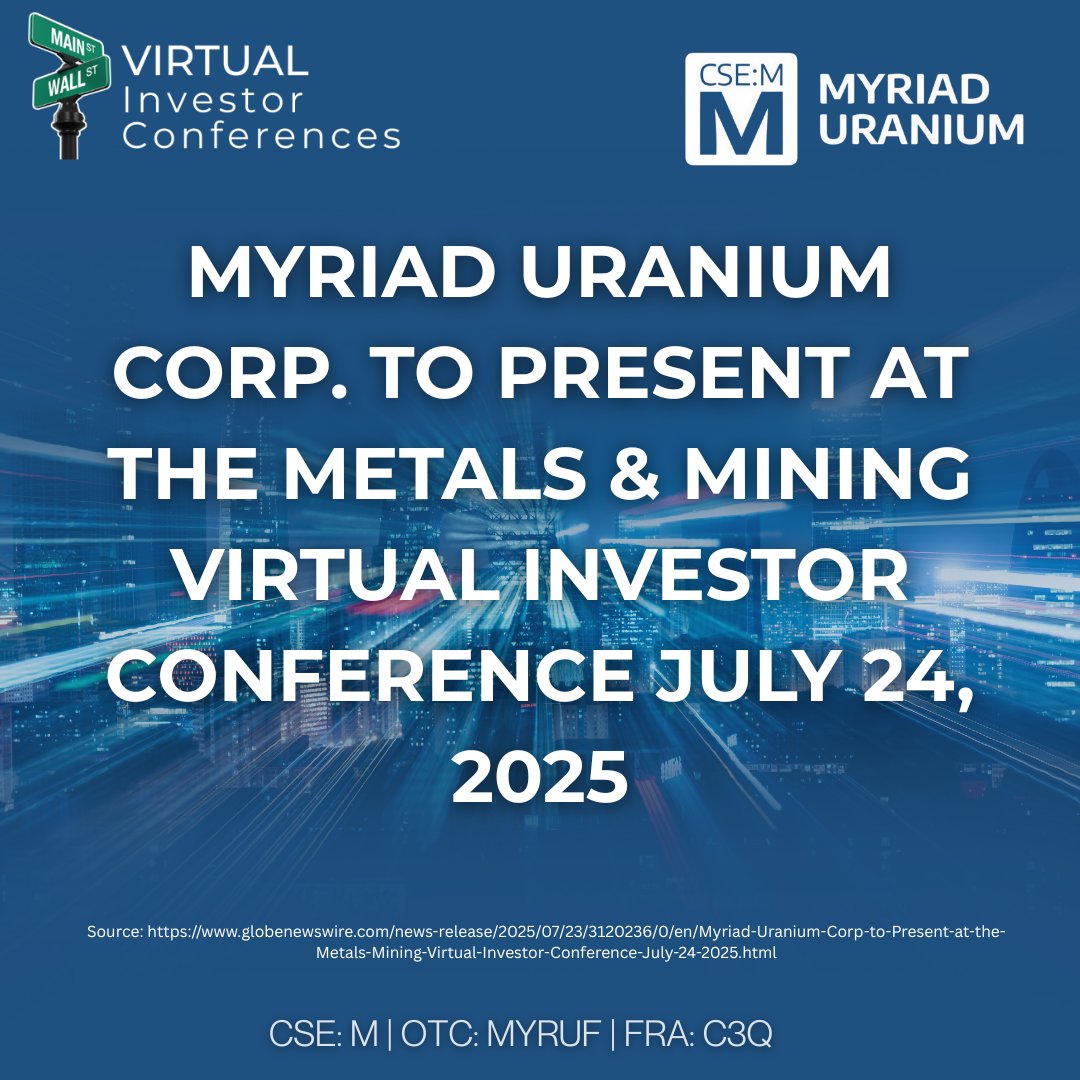 MAIN ST
WALL ST
VIRTUAL
Investor
Conferences

CSE:M
M
MYRIAD
URANIUM

MYRIAD URANIUM CORP. TO PRESENT AT THE METALS & MINING VIRTUAL INVESTOR CONFERENCE JULY 24, 2025

Source: https://www.globenewswire.com/news-release/2025/07/23/3120236/0/en/Myriad-Uranium-Corp-to-Present-at-the-Metals-Mining-Virtual-Investor-Conference-July-24-2025.html

CSE: M | OTC: MYRUF | FRA: C3Q